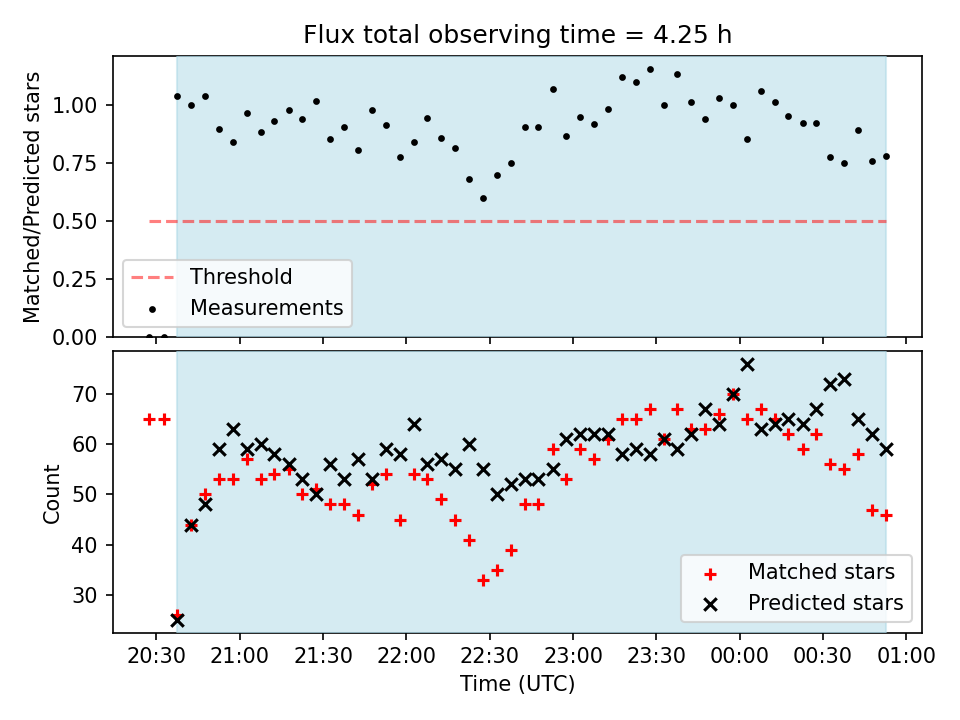 Flux total observing time = 4.25 h

Matched/Predicted stars

1.00
0.75
0.50
0.25
0.00

Threshold
Measurements

Count

70
60
50
40
30

Matched stars
Predicted stars

20:30
21:00
21:30
22:00
22:30
23:00
23:30
00:00
00:30
01:00

Time (UTC)